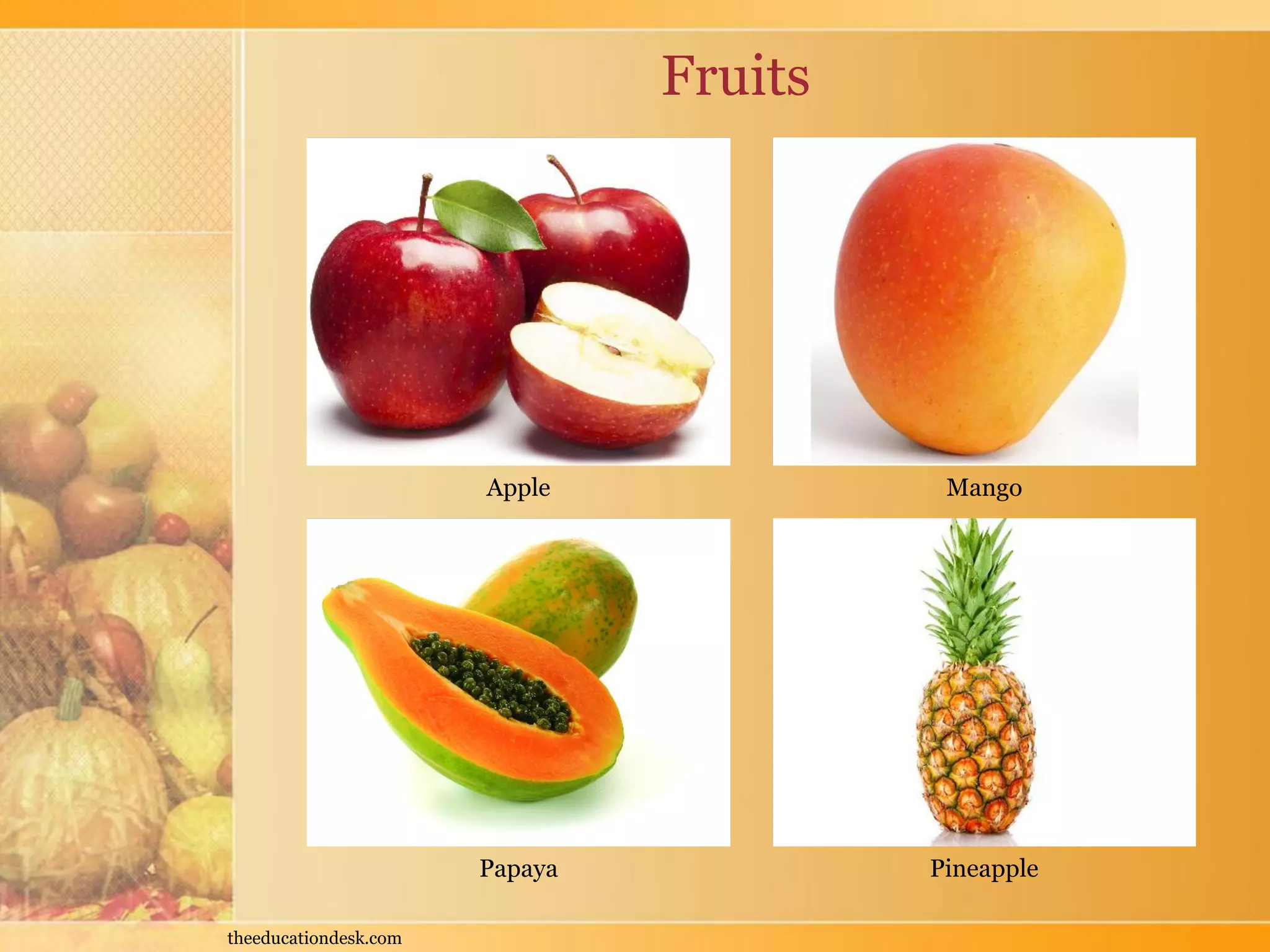 Fruits

Apple

Mango

Papaya

Pineapple

theeducationdesk.com